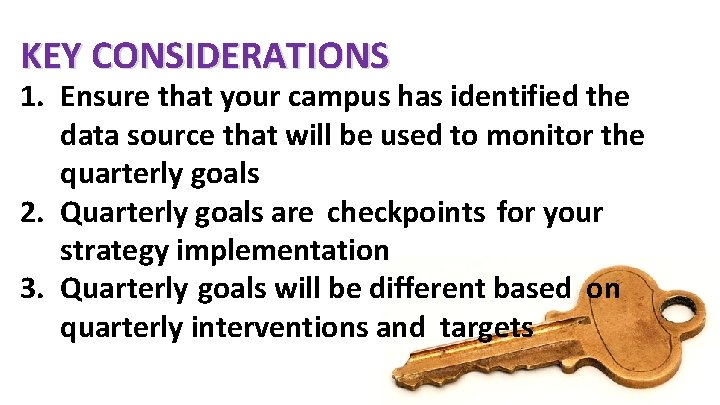 KEY CONSIDERATIONS

1. Ensure that your campus has identified the data source that will be used to monitor the quarterly goals
2. Quarterly goals are checkpoints for your strategy implementation
3. Quarterly goals will be different based on quarterly interventions and targets